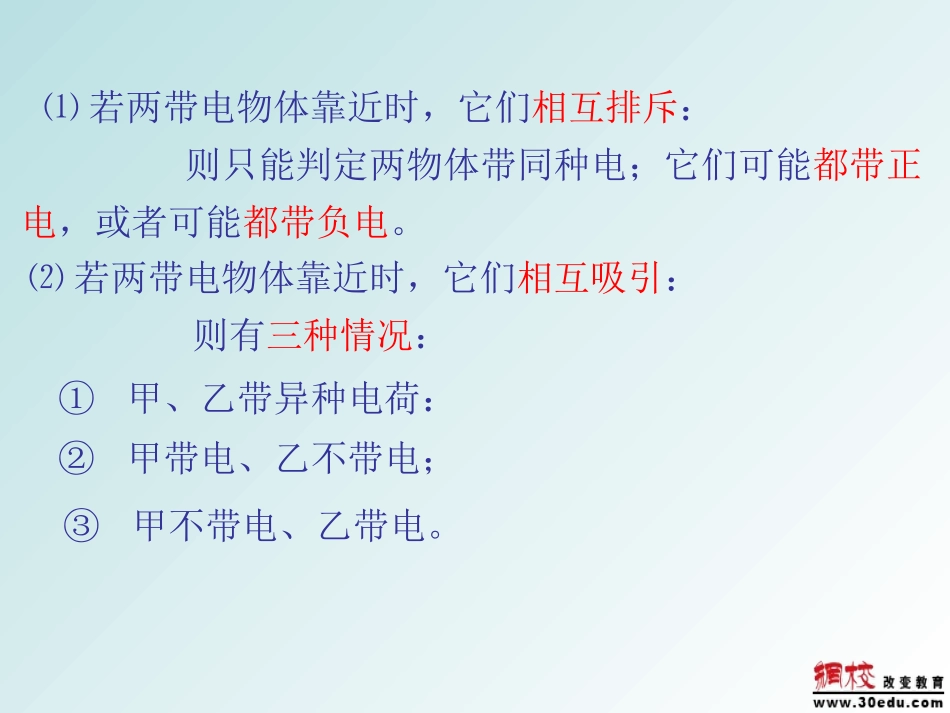 ⑴若两带电物体靠近时，它们相互排斥：

则只能判定两物体带同种电；它们可能都带正电，或者可能都带负电。

⑵若两带电物体靠近时，它们相互吸引：

则有三种情况：

① 甲、乙带异种电荷：

② 甲带电、乙不带电；

③ 甲不带电、乙带电。

網校 改变教育 www.30edu.com